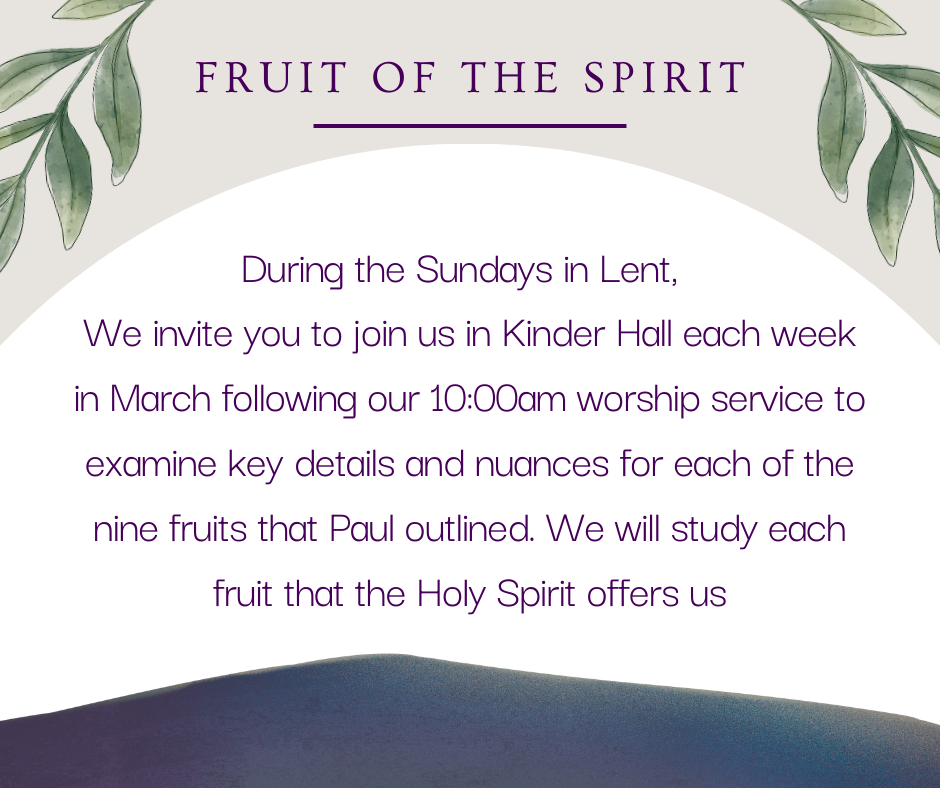 FRUIT OF THE SPIRIT

During the Sundays in Lent,
We invite you to join us in Kinder Hall each week in March following our 10:00am worship service to examine key details and nuances for each of the nine fruits that Paul outlined. We will study each fruit that the Holy Spirit offers us